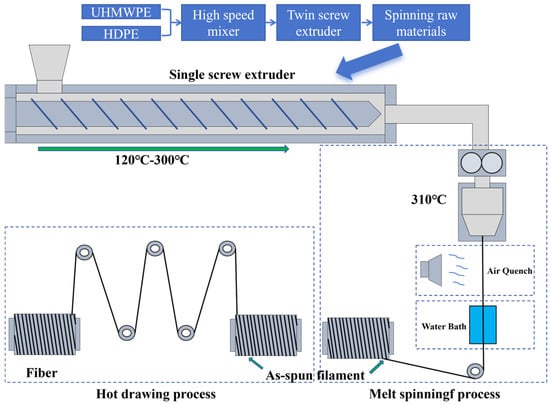 UHMWPE
HDPE
High speed mixer
Twin screw extruder
Spinning raw materials
Single screw extruder
120°C-300°C
310°C
Air Quench
Water Bath
Fiber
As-spun filament
Hot drawing process
Melt spinningf process